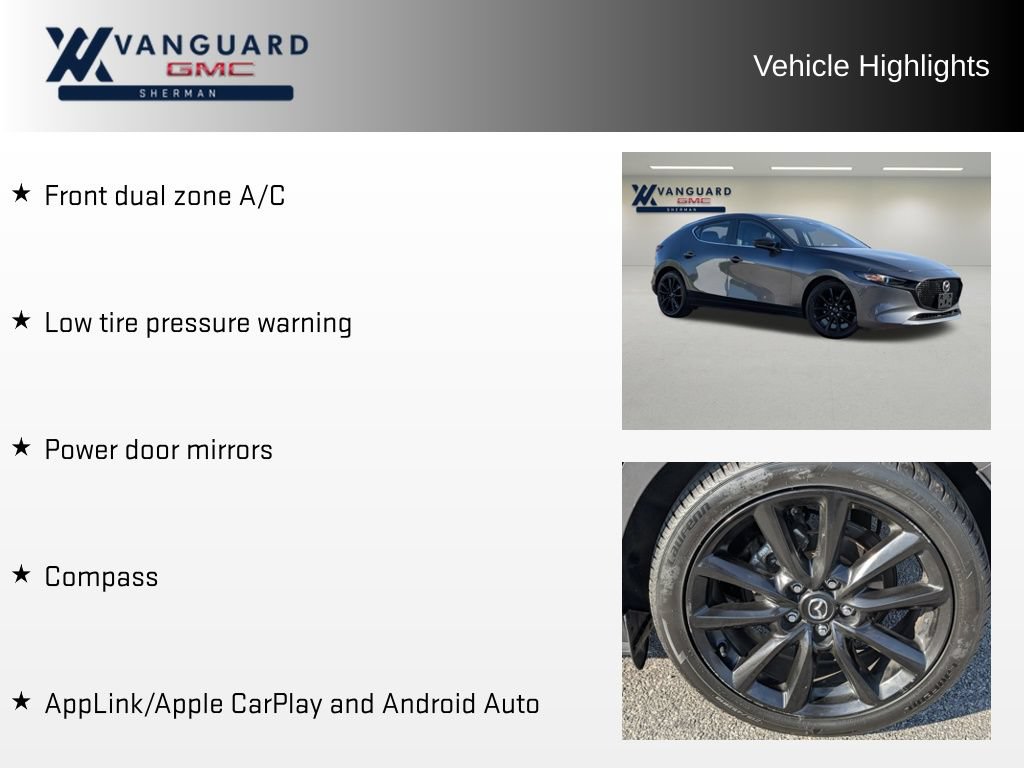 VANGUARD
GMC
SHERMAN

Vehicle Highlights

★ Front dual zone A/C

★ Low tire pressure warning

★ Power door mirrors

★ Compass

★ AppLink/Apple CarPlay and Android Auto

VANGUARD
GMC
SHERMAN

Laufenn